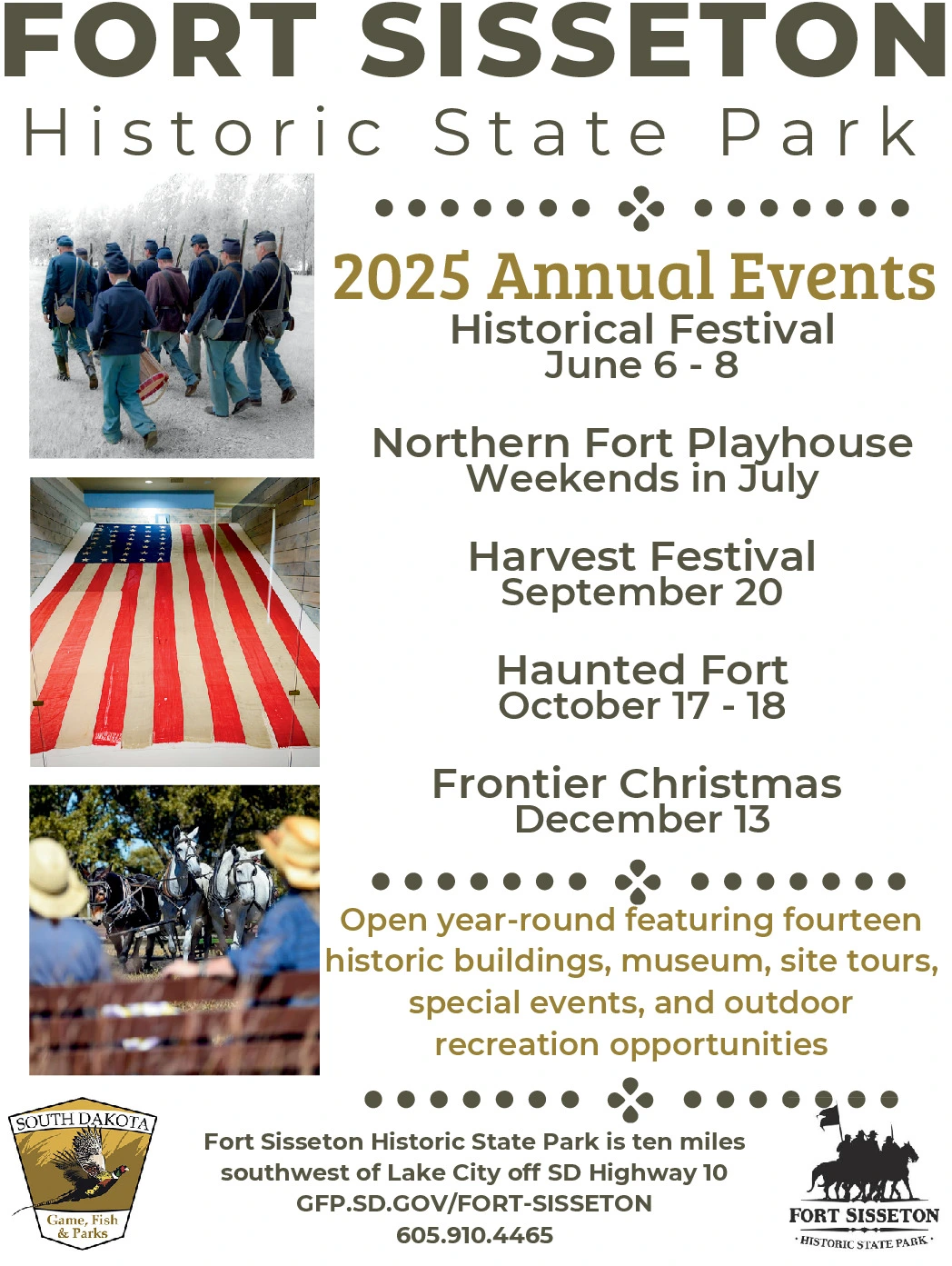 FORT SISSETON
Historic State Park

2025 Annual Events

Historical Festival
June 6 - 8

Northern Fort Playhouse
Weekends in July

Harvest Festival
September 20

Haunted Fort
October 17 - 18

Frontier Christmas
December 13

Open year-round featuring fourteen historic buildings, museum, site tours, special events, and outdoor recreation opportunities

SOUTH DAKOTA
Game, Fish & Parks

Fort Sisseton Historic State Park is ten miles southwest of Lake City off SD Highway 10
GFP.SD.GOV/FORT-SISSETON
605.910.4465

FORT SISSETON
HISTORIC STATE PARK